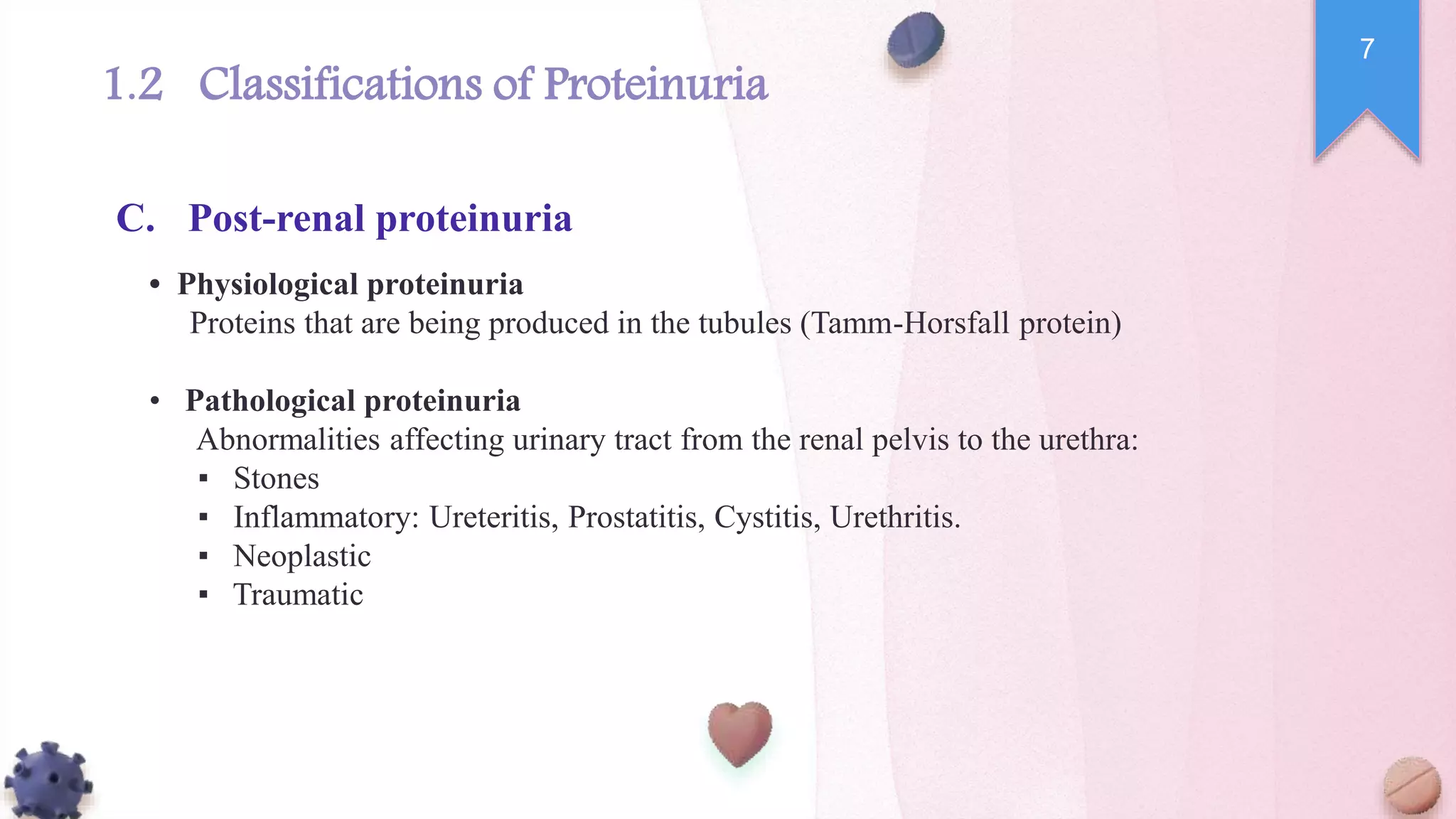 7

1.2 Classifications of Proteinuria

C. Post-renal proteinuria

• Physiological proteinuria
Proteins that are being produced in the tubules (Tamm-Horsfall protein)

• Pathological proteinuria
Abnormalities affecting urinary tract from the renal pelvis to the urethra:
▪ Stones
▪ Inflammatory: Ureteritis, Prostatitis, Cystitis, Urethritis.
▪ Neoplastic
▪ Traumatic